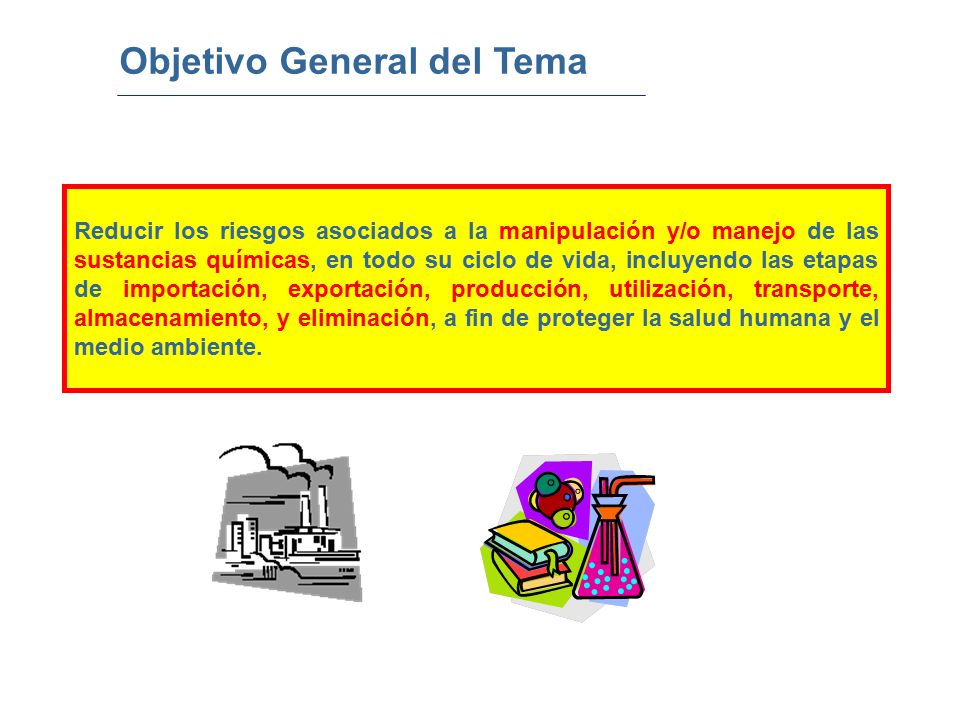 Objetivo General del Tema

Reducir los riesgos asociados a la manipulación y/o manejo de las sustancias químicas, en todo su ciclo de vida, incluyendo las etapas de importación, exportación, producción, utilización, transporte, almacenamiento, y eliminación, a fin de proteger la salud humana y el medio ambiente.